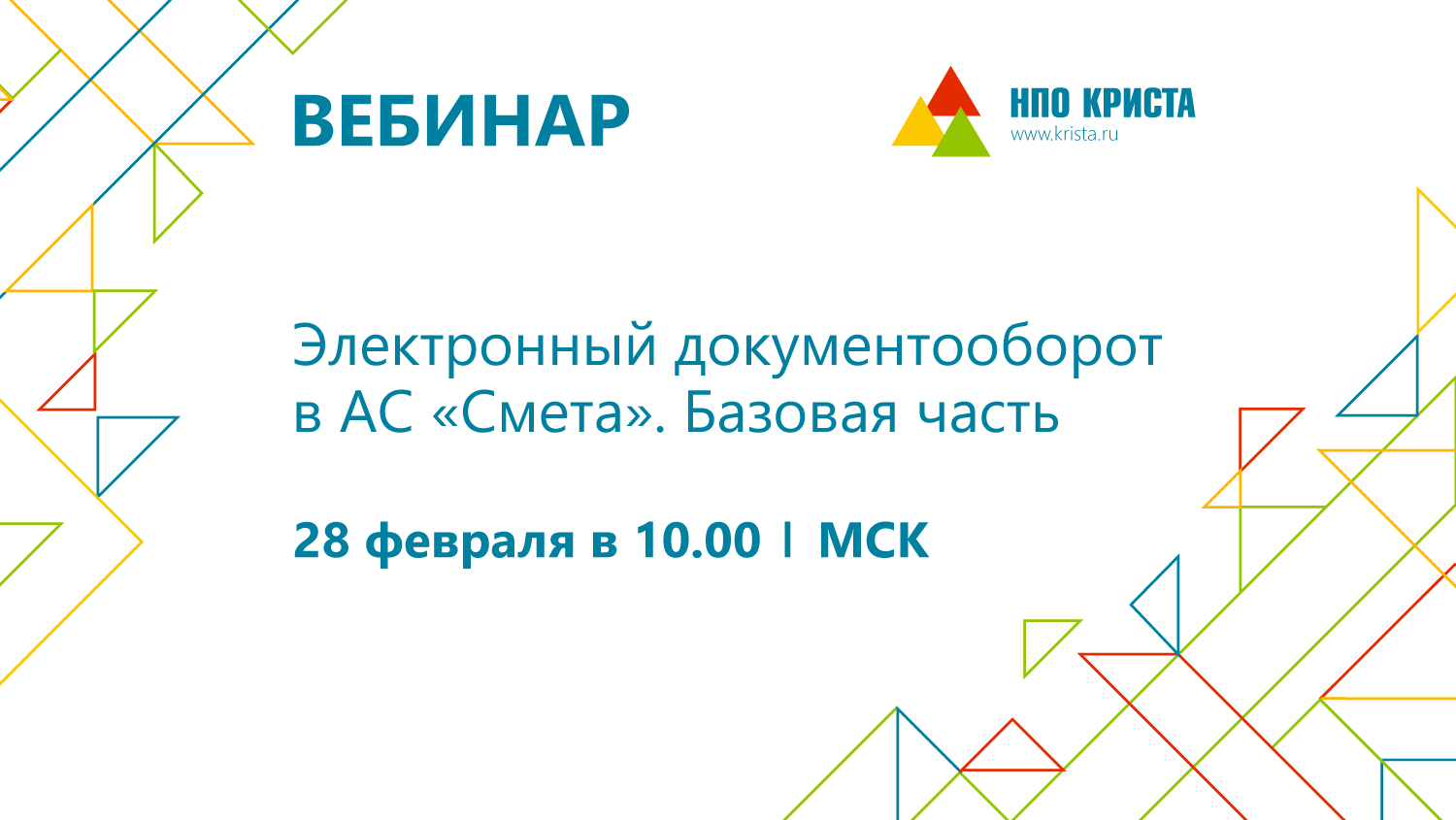 ВЕБИНАР

НПО КРИСТА
www.krista.ru

Электронный документооборот в АС «Смета». Базовая часть

28 февраля в 10.00 | МСК